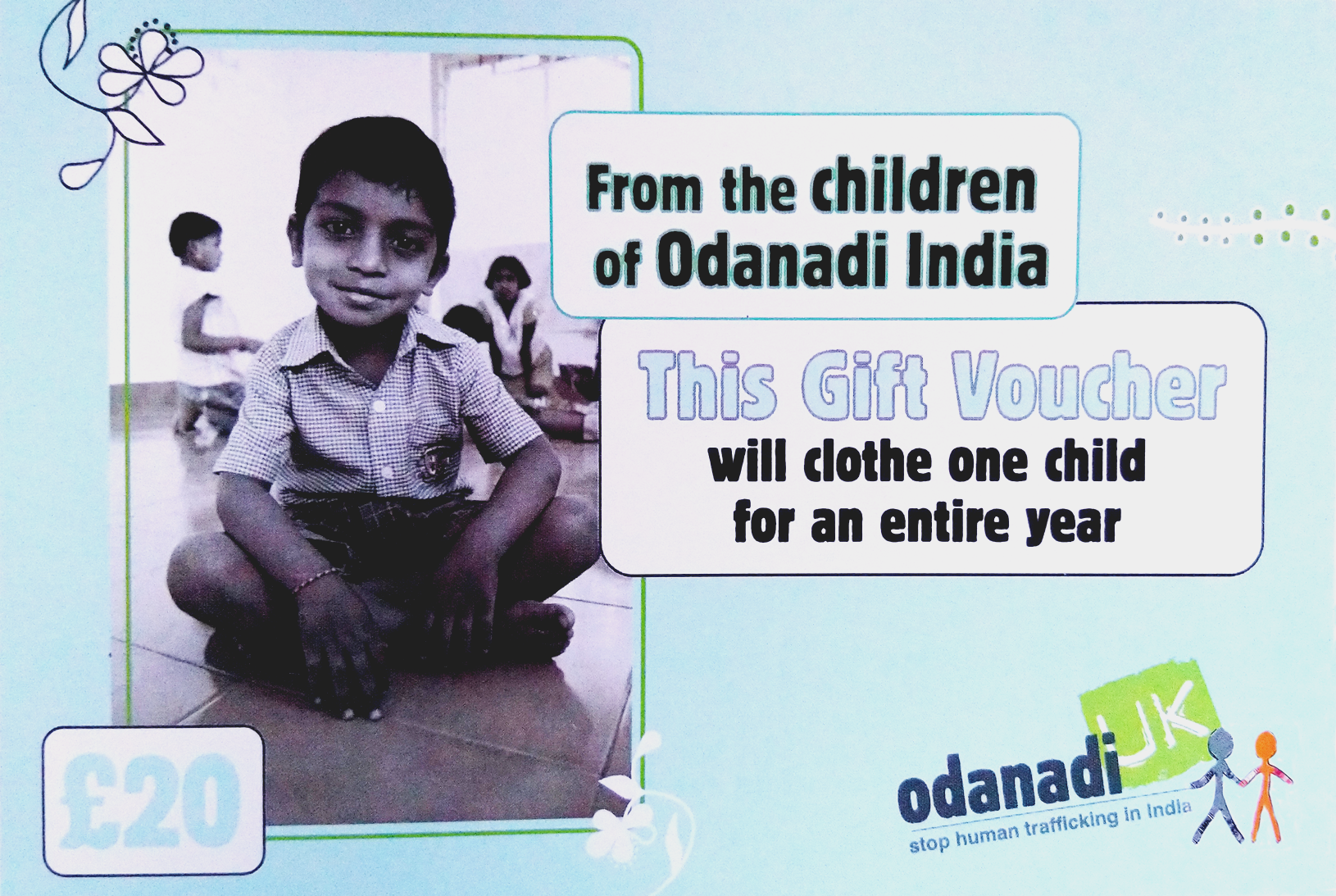 From the children of Odanadi India

This Gift Voucher
will clothe one child for an entire year

£20

odanadi UK
stop human trafficking in India